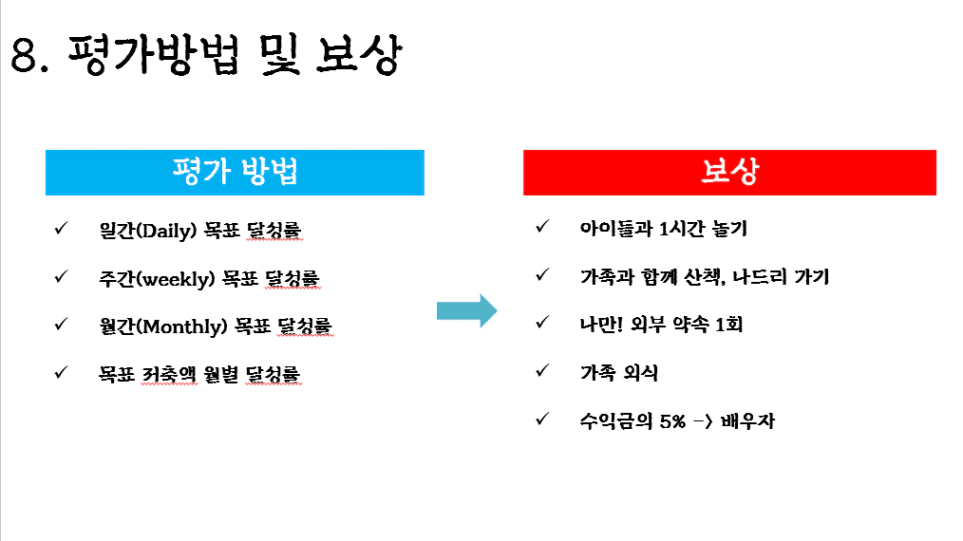 8. 평가방법 및 보상

평가 방법

✓ 일간(Daily) 목표 달성률

✓ 주간(weekly) 목표 달성률

✓ 월간(Monthly) 목표 달성률

✓ 목표 저축액 월별 달성률

보상

✓ 아이들과 1시간 놀기

✓ 가족과 함께 산책, 나드리 가기

✓ 나만! 외부 약속 1회

✓ 가족 외식

✓ 수익금의 5% -> 배우자